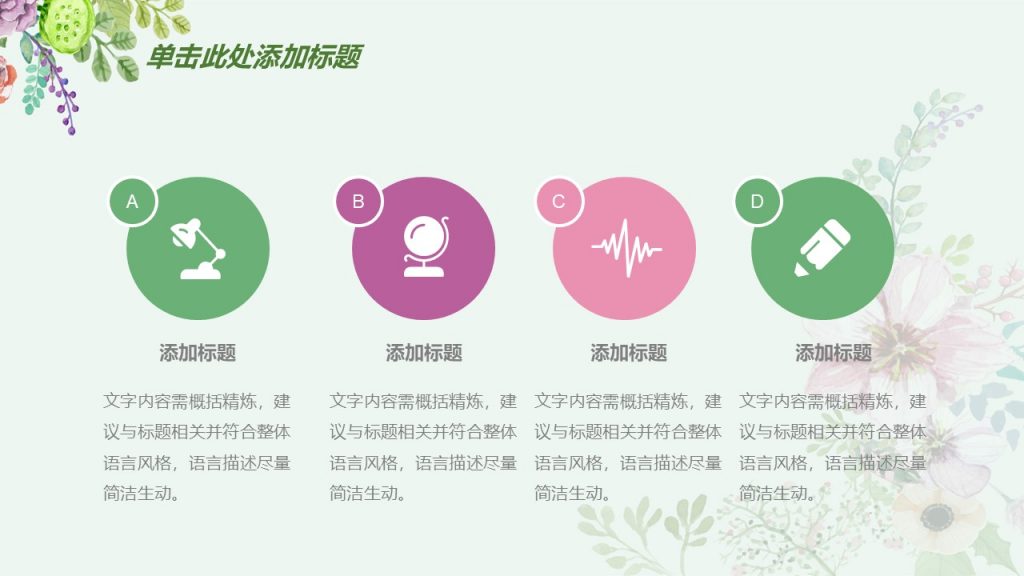 单击此处添加标题

A

添加标题

文字内容需概括精炼，建议与标题相关并符合整体语言风格，语言描述尽量简洁生动。

B

添加标题

文字内容需概括精炼，建议与标题相关并符合整体语言风格，语言描述尽量简洁生动。

C

添加标题

文字内容需概括精炼，建议与标题相关并符合整体语言风格，语言描述尽量简洁生动。

D

添加标题

文字内容需概括精炼，建议与标题相关并符合整体语言风格，语言描述尽量简洁生动。